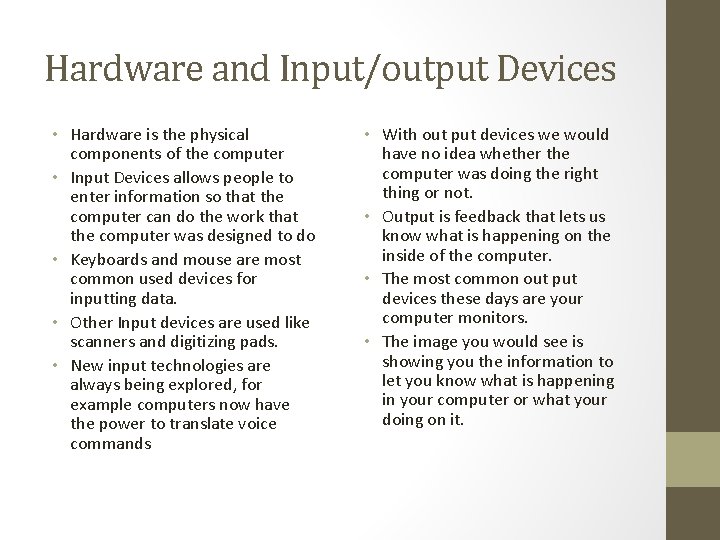 Hardware and Input/output Devices

• Hardware is the physical components of the computer
• Input Devices allows people to enter information so that the computer can do the work that the computer was designed to do
• Keyboards and mouse are most common used devices for inputting data.
• Other Input devices are used like scanners and digitizing pads.
• New input technologies are always being explored, for example computers now have the power to translate voice commands

• With out put devices we would have no idea whether the computer was doing the right thing or not.
• Output is feedback that lets us know what is happening on the inside of the computer.
• The most common out put devices these days are your computer monitors.
• The image you would see is showing you the information to let you know what is happening in your computer or what your doing on it.